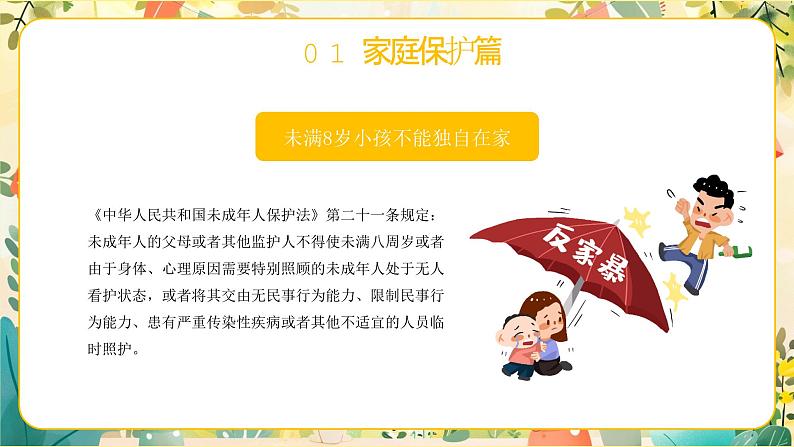 ０１ 家庭保护篇

未满8岁小孩不能独自在家

《中华人民共和国未成年人保护法》第二十一条规定：未成年人的父母或者其他监护人不得使未满八周岁或者由于身体、心理原因需要特别照顾的未成年人处于无人看护状态，或者将其交由无民事行为能力、限制民事行为能力、患有严重传染性疾病或者其他不适宜的人员临时照护。

反家暴